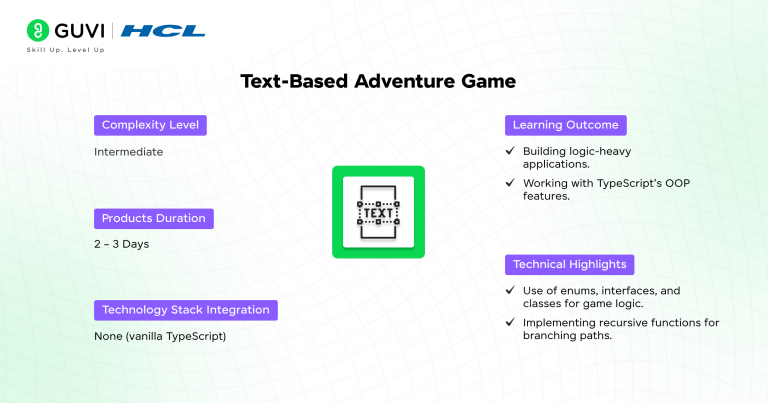 GUVI | HCL
Skill Up. Level Up

Text-Based Adventure Game

Complexity Level

Intermediate

Products Duration

2 – 3 Days

Technology Stack Integration

None (vanilla TypeScript)

TEXT

Learning Outcome

✓ Building logic-heavy applications.

✓ Working with TypeScript's OOP features.

Technical Highlights

✓ Use of enums, interfaces, and classes for game logic.

✓ Implementing recursive functions for branching paths.